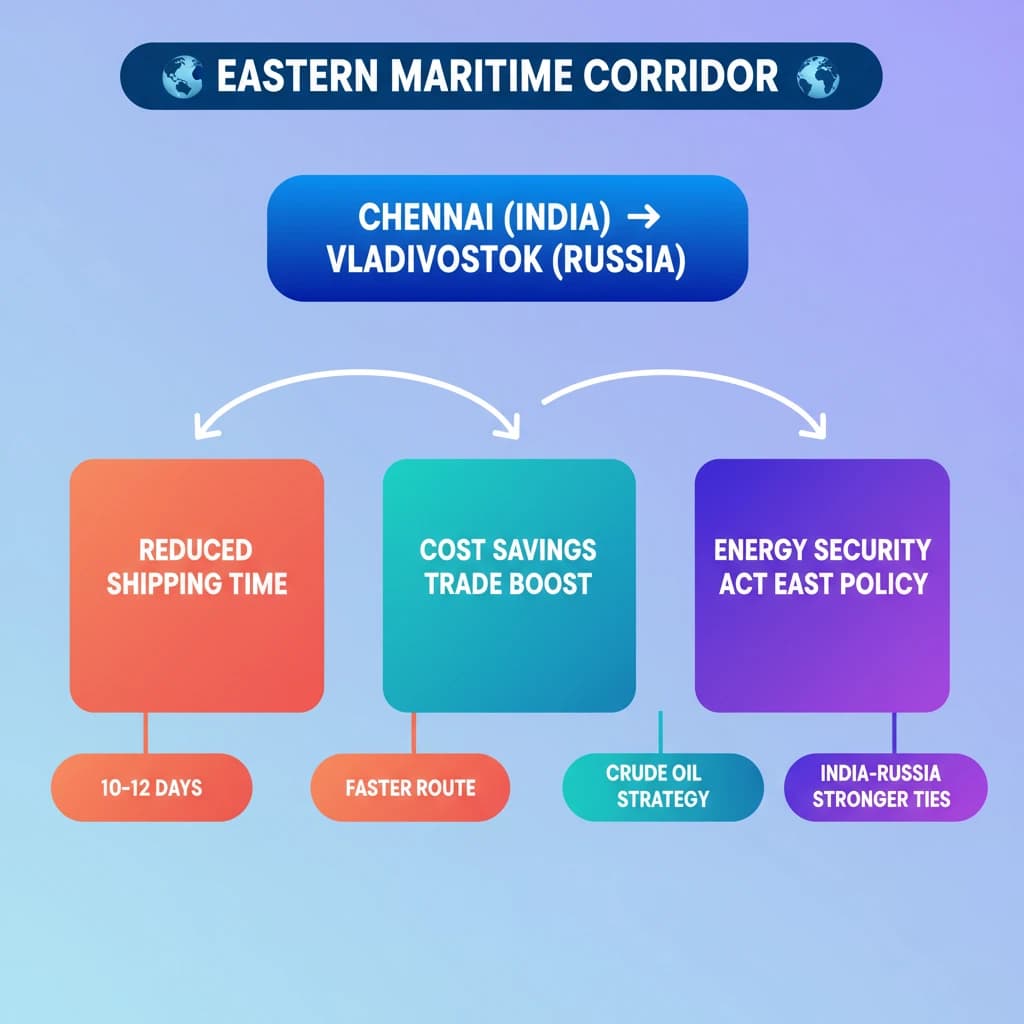 🌏 EASTERN MARITIME CORRIDOR 🌏

CHENNAI (INDIA) → VLADIVOSTOK (RUSSIA)

REDUCED SHIPPING TIME

COST SAVINGS TRADE BOOST

ENERGY SECURITY ACT EAST POLICY

10-12 DAYS

FASTER ROUTE

CRUDE OIL STRATEGY

INDIA-RUSSIA STRONGER TIES